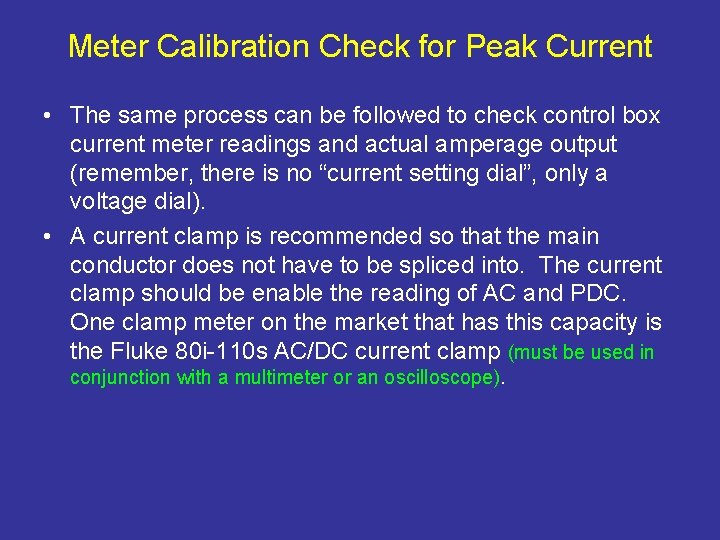 Meter Calibration Check for Peak Current

• The same process can be followed to check control box current meter readings and actual amperage output (remember, there is no “current setting dial”, only a voltage dial).

• A current clamp is recommended so that the main conductor does not have to be spliced into. The current clamp should be enable the reading of AC and PDC. One clamp meter on the market that has this capacity is the Fluke 80i-110s AC/DC current clamp (must be used in conjunction with a multimeter or an oscilloscope).